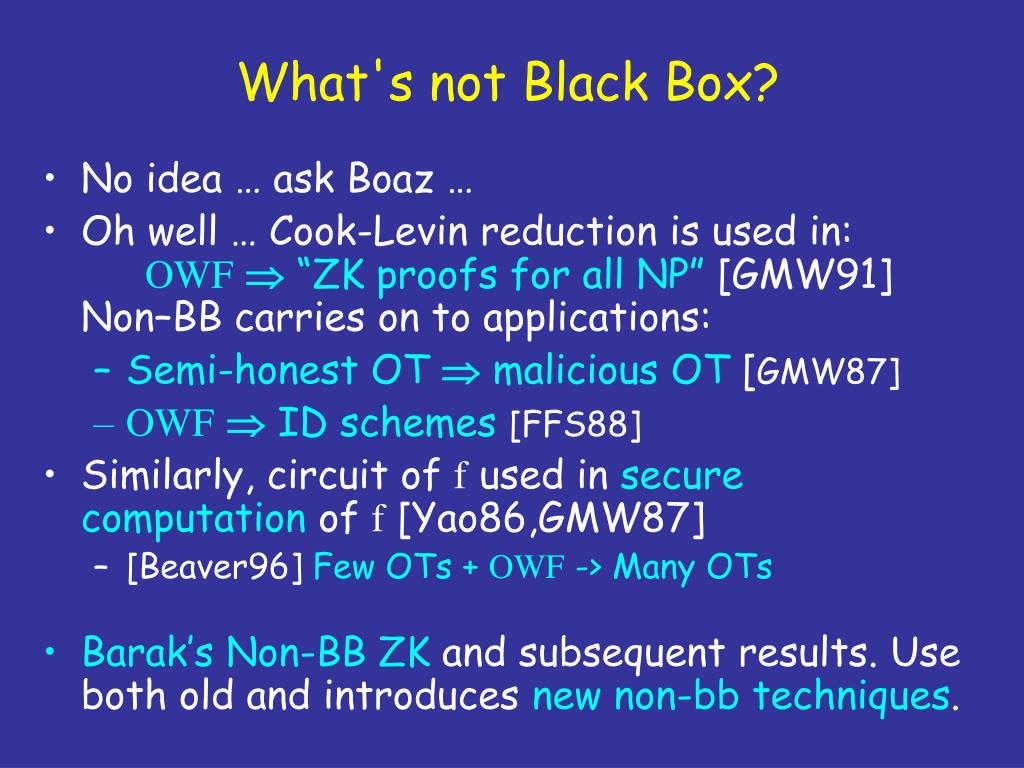 What's not Black Box?

• No idea … ask Boaz …
• Oh well … Cook-Levin reduction is used in:
OWF $\Rightarrow$ “ZK proofs for all NP” [GMW91]
Non–BB carries on to applications:
– Semi-honest OT $\Rightarrow$ malicious OT [GMW87]
– OWF $\Rightarrow$ ID schemes [FFS88]
• Similarly, circuit of f used in secure computation of f [Yao86,GMW87]
– [Beaver96] Few OTs + OWF -> Many OTs

• Barak’s Non-BB ZK and subsequent results. Use both old and introduces new non-bb techniques.